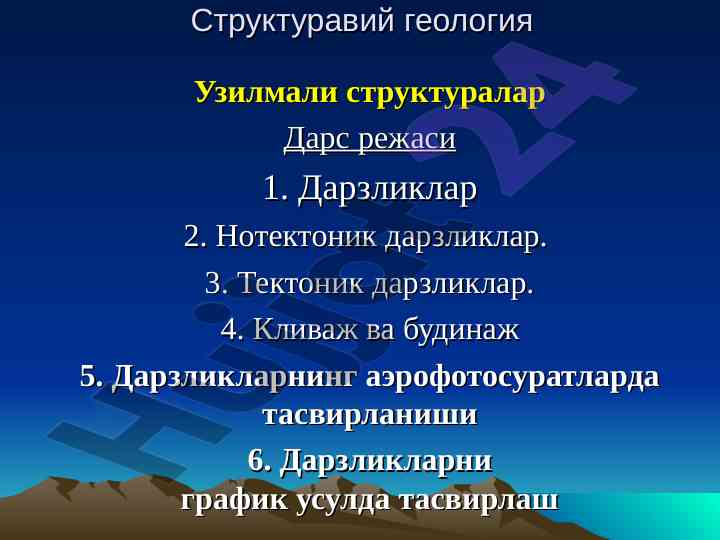 Структуравий геология

Узилмали структуралар

Дарс режаси

1. Дарзликлар

2. Нотектоник дарзликлар.

3. Тектоник дарзликлар.

4. Кливаж ва будинаж

5. Дарзликларнинг аэрофотосуратларда тасвирланиши

6. Дарзликларни график усулда тасвирлаш

Hujjat24